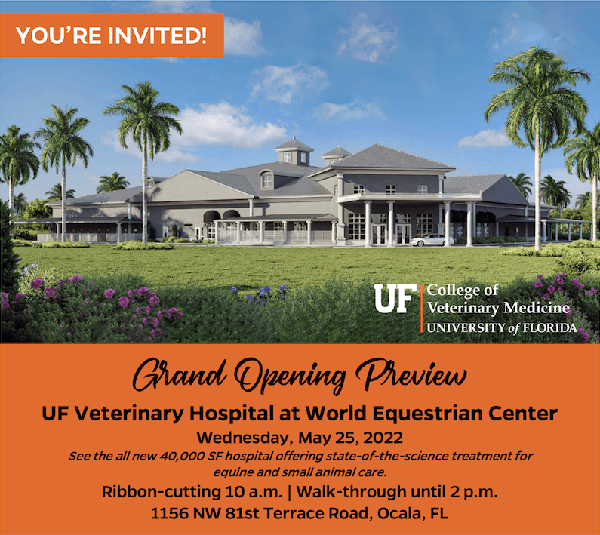 YOU'RE INVITED!

UF College of Veterinary Medicine
UNIVERSITY of FLORIDA

Grand Opening Preview

UF Veterinary Hospital at World Equestrian Center

Wednesday, May 25, 2022

See the all new 40,000 SF hospital offering state-of-the-science treatment for equine and small animal care.

Ribbon-cutting 10 a.m. | Walk-through until 2 p.m.

1156 NW 81st Terrace Road, Ocala, FL